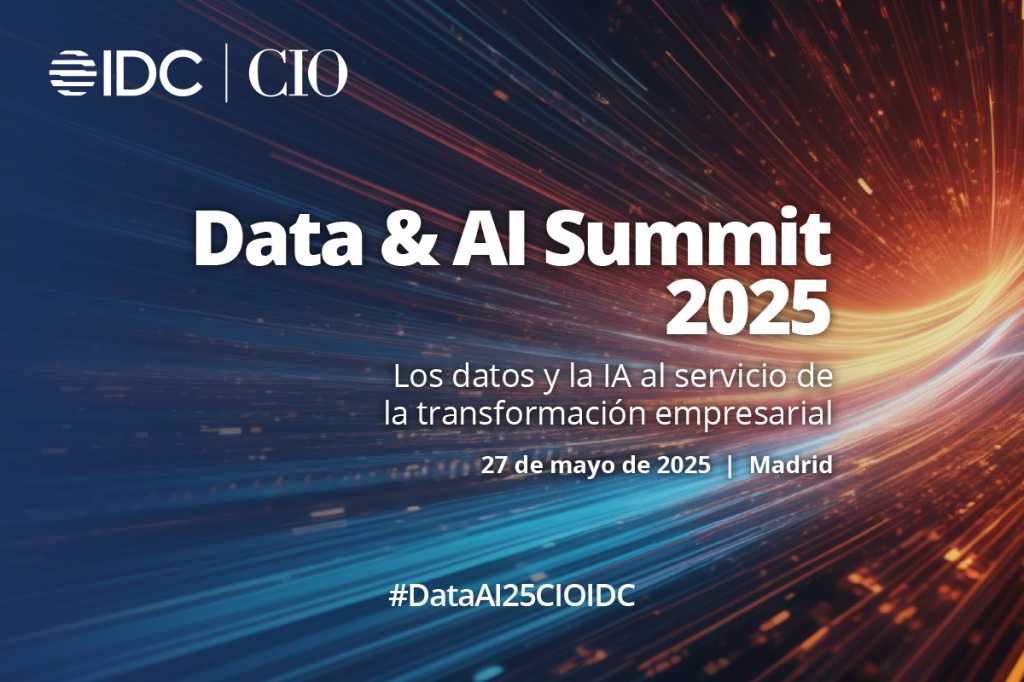 IDC | CIO

Data & AI Summit 2025

Los datos y la IA al servicio de la transformación empresarial

27 de mayo de 2025 | Madrid

#DataAI25CIOIDC